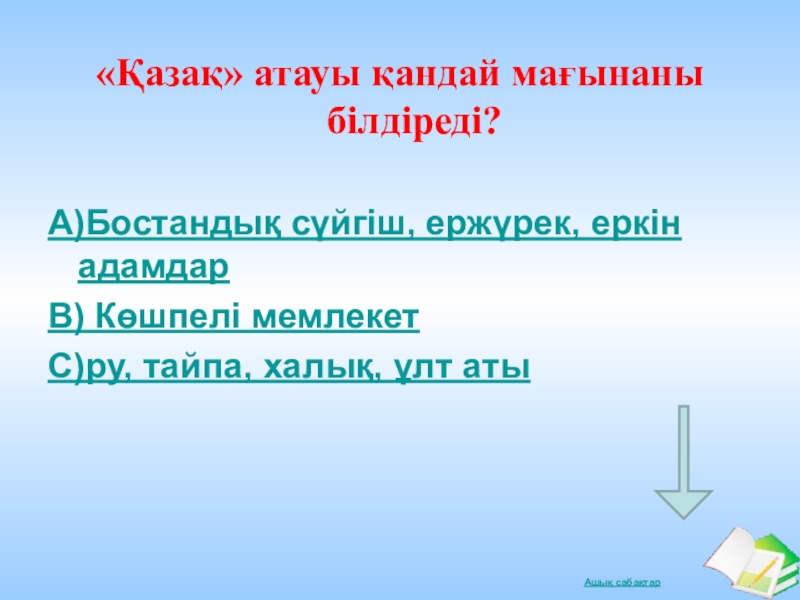 «Қазақ» атауы қандай мағынаны білдіреді?

А)Бостандық сүйгіш, ержүрек, еркін адамдар

В) Көшпелі мемлекет

С)ру, тайпа, халық, ұлт аты

Ашық сабақтар